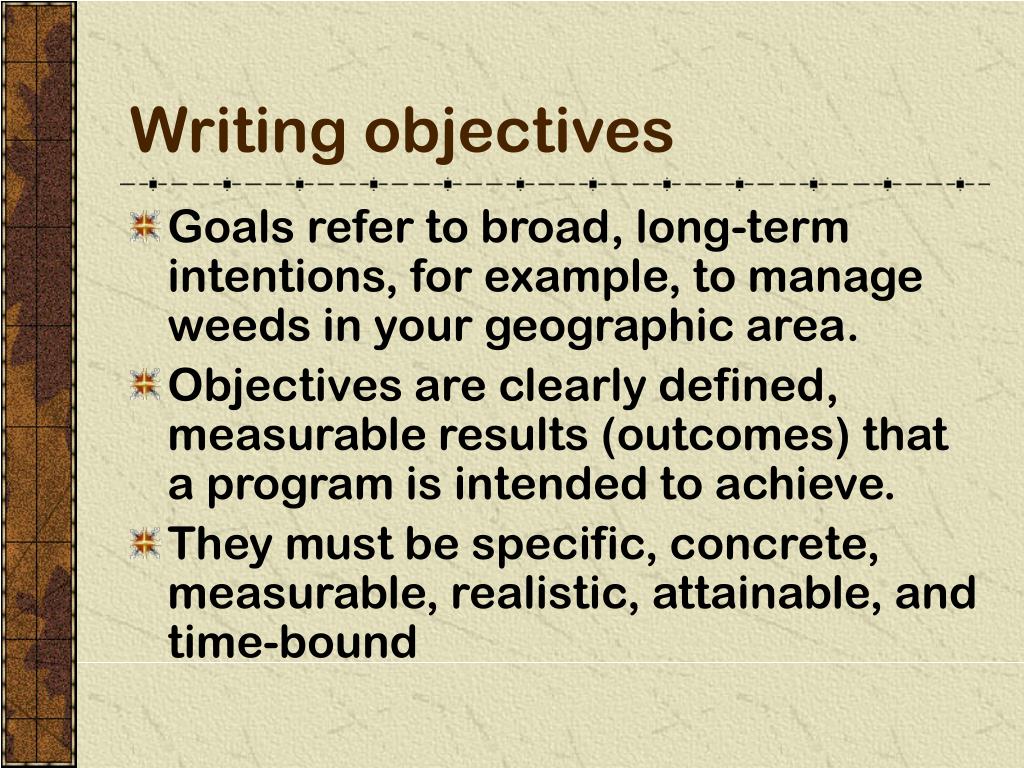 Writing objectives

Goals refer to broad, long-term intentions, for example, to manage weeds in your geographic area.

Objectives are clearly defined, measurable results (outcomes) that a program is intended to achieve.

They must be specific, concrete, measurable, realistic, attainable, and time-bound